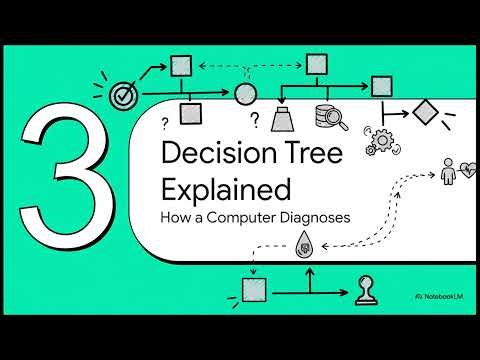 3

?

?

Decision Tree Explained

How a Computer Diagnoses

NotebookLM